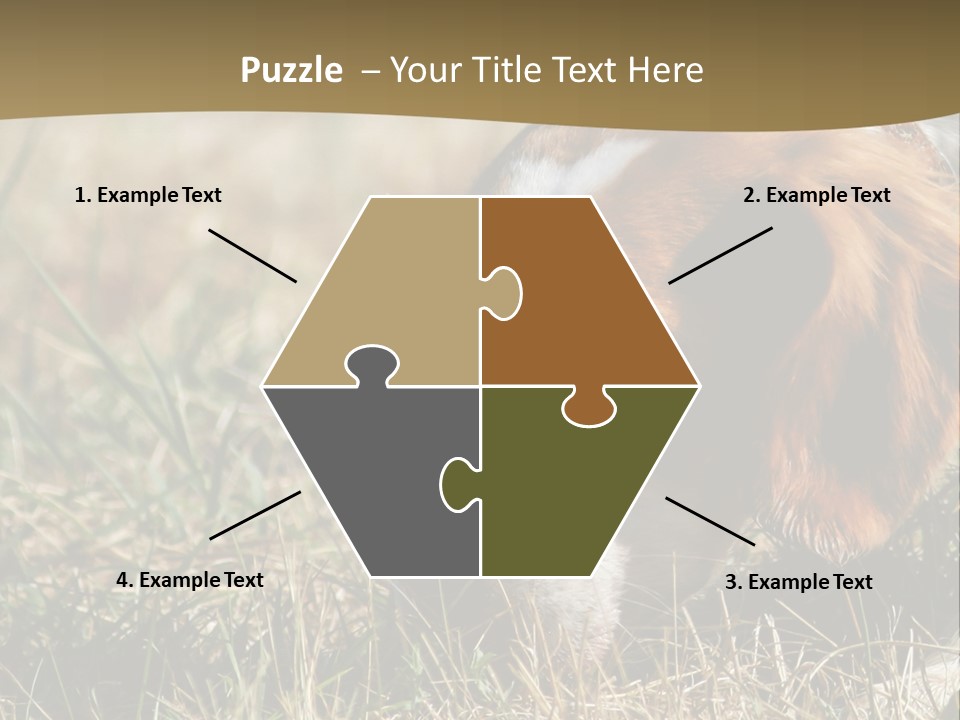 Puzzle – Your Title Text Here

1. Example Text

2. Example Text

4. Example Text

3. Example Text